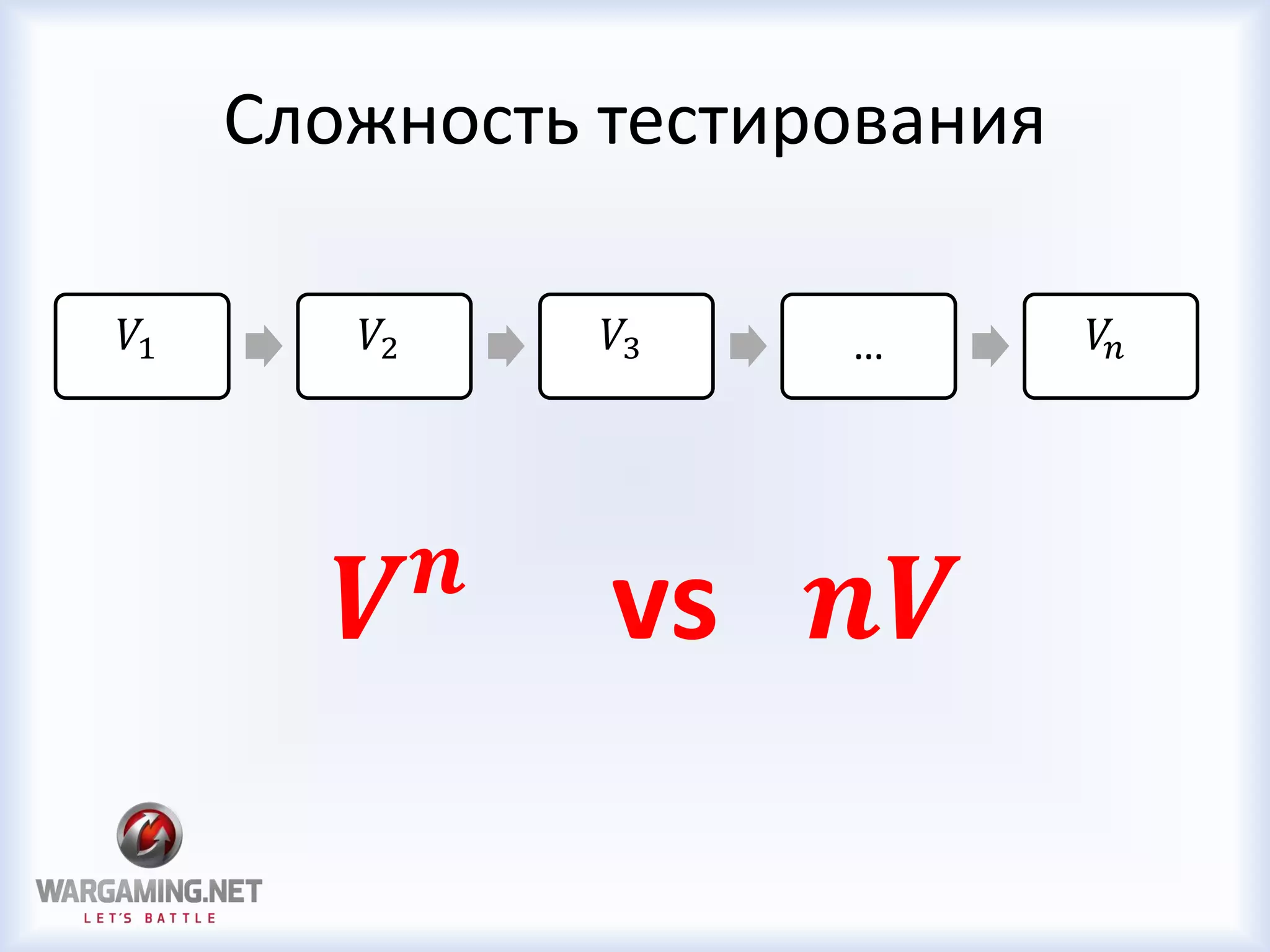 Сложность тестирования

$V_1$

$V_2$

$V_3$

…

$V_n$

$V^n$ vs $nV$

WARGAMING.NET
LET'S BATTLE